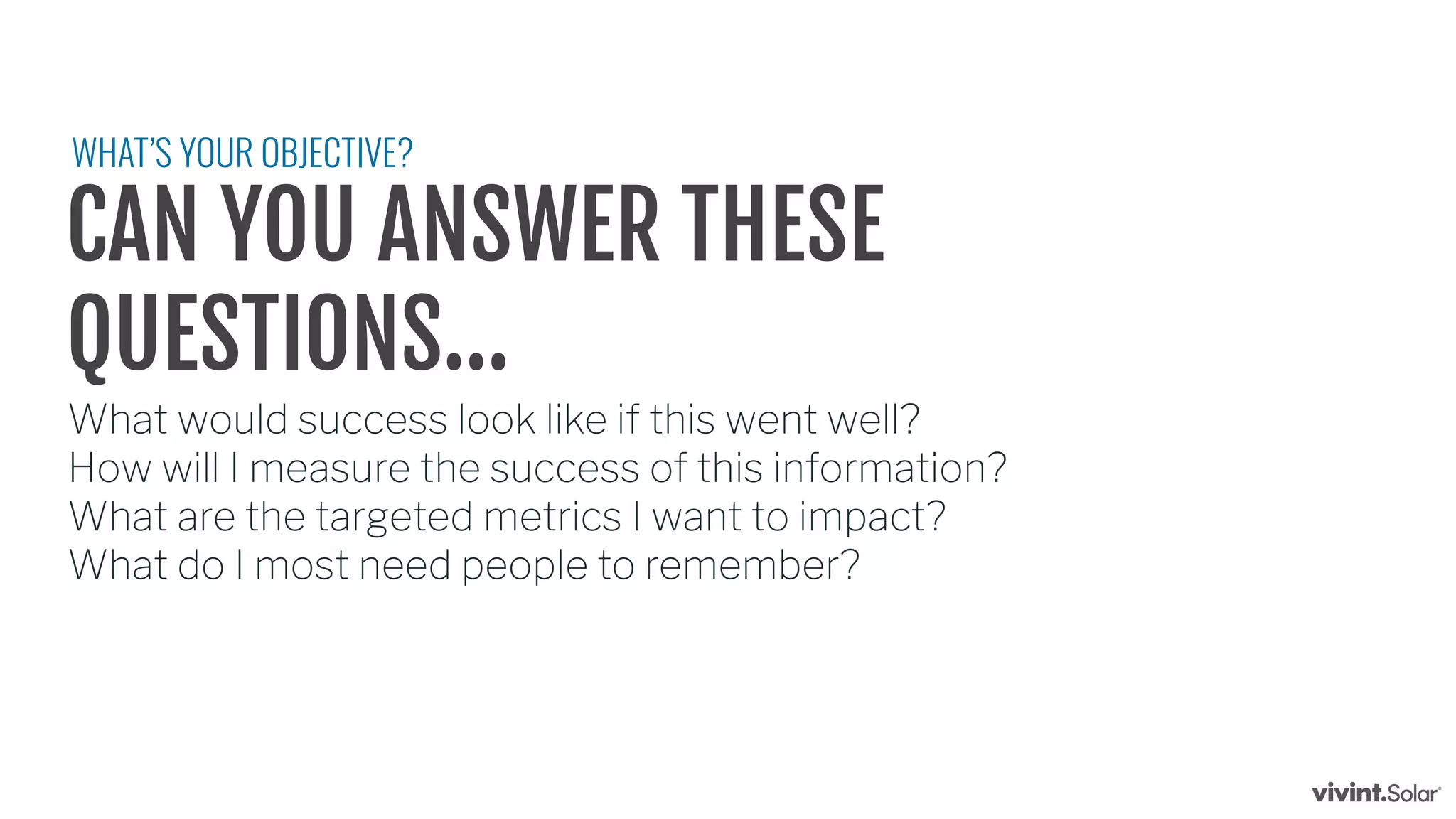 WHAT'S YOUR OBJECTIVE?

CAN YOU ANSWER THESE QUESTIONS...

What would success look like if this went well?
How will I measure the success of this information?
What are the targeted metrics I want to impact?
What do I most need people to remember?

vivint.Solar